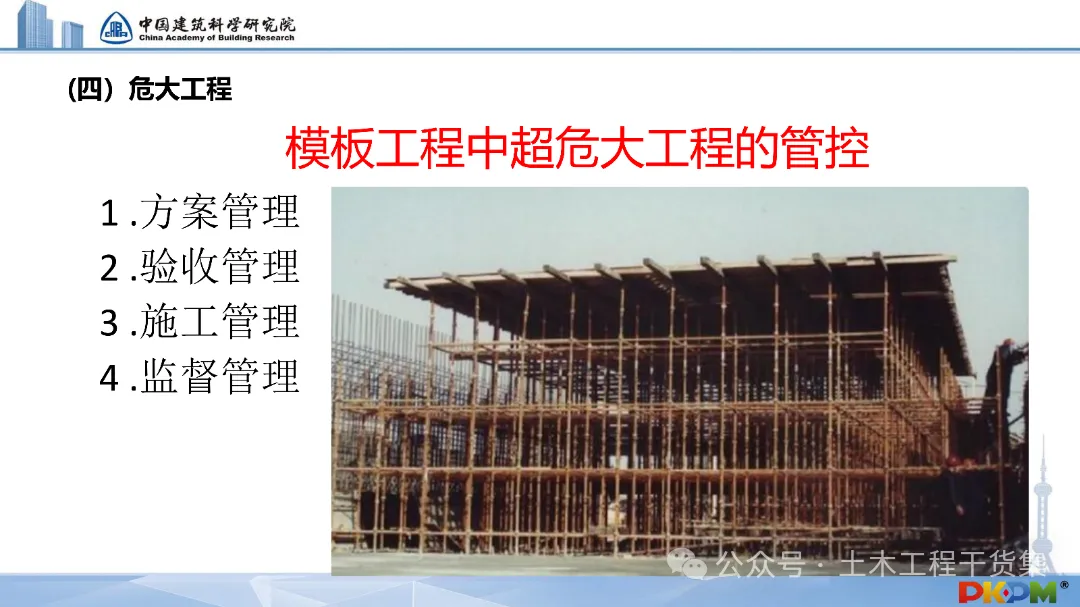 中国建筑科学研究院
China Academy of Building Research

(四) 危大工程

模板工程中超危大工程的管控

1 .方案管理
2 .验收管理
3 .施工管理
4 .监督管理

公众号 · 土木工程干货集

PKPM®